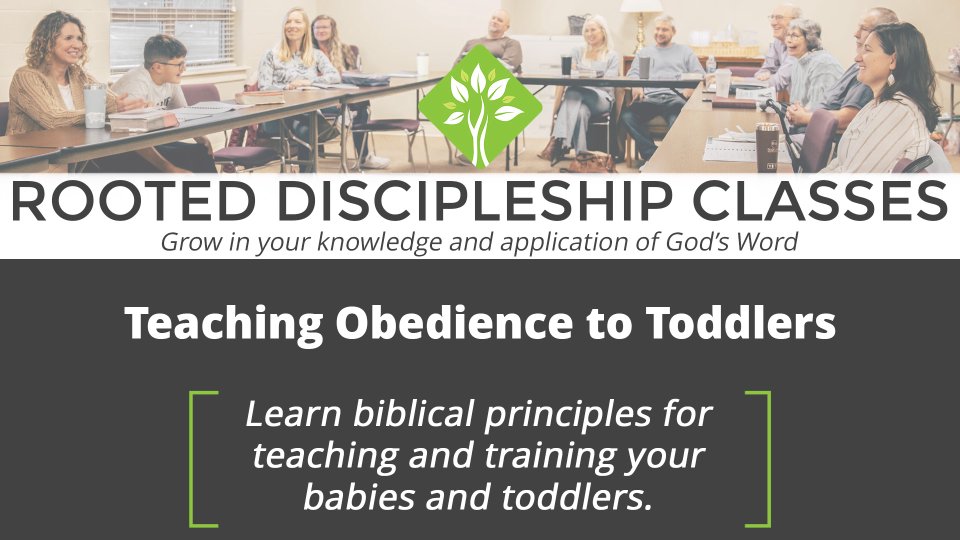 ROOTED DISCIPLESHIP CLASSES
Grow in your knowledge and application of God's Word

Teaching Obedience to Toddlers

Learn biblical principles for teaching and training your babies and toddlers.